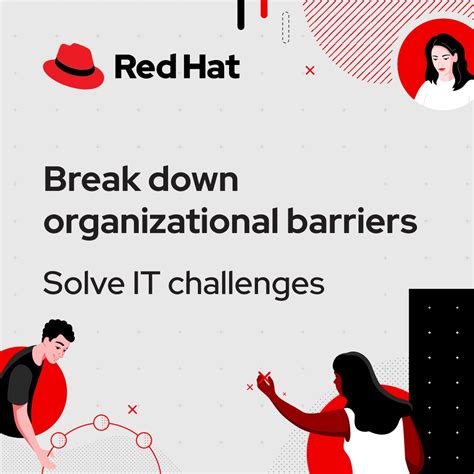 Red Hat

Break down organizational barriers

Solve IT challenges